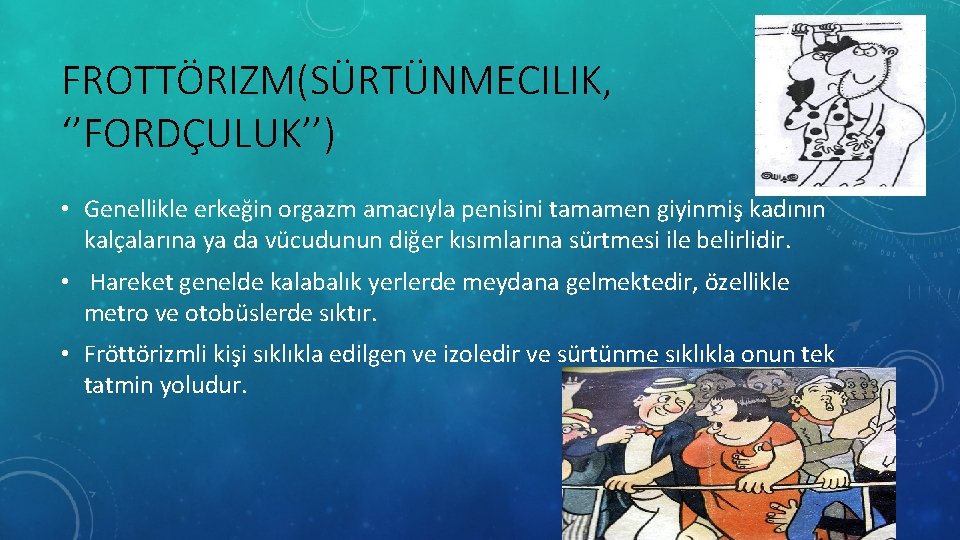 FROTTÖRIZM(SÜRTÜNMECILIK, ‘’FORDÇULUK’’)

• Genellikle erkeğin orgazm amacıyla penisini tamamen giyinmiş kadının kalçalarına ya da vücudunun diğer kısımlarına sürtmesi ile belirlidir.

• Hareket genelde kalabalık yerlerde meydana gelmektedir, özellikle metro ve otobüslerde sıktır.

• Fröttörizmli kişi sıklıkla edilgen ve izoledir ve sürtünme sıklıkla onun tek tatmin yoludur.